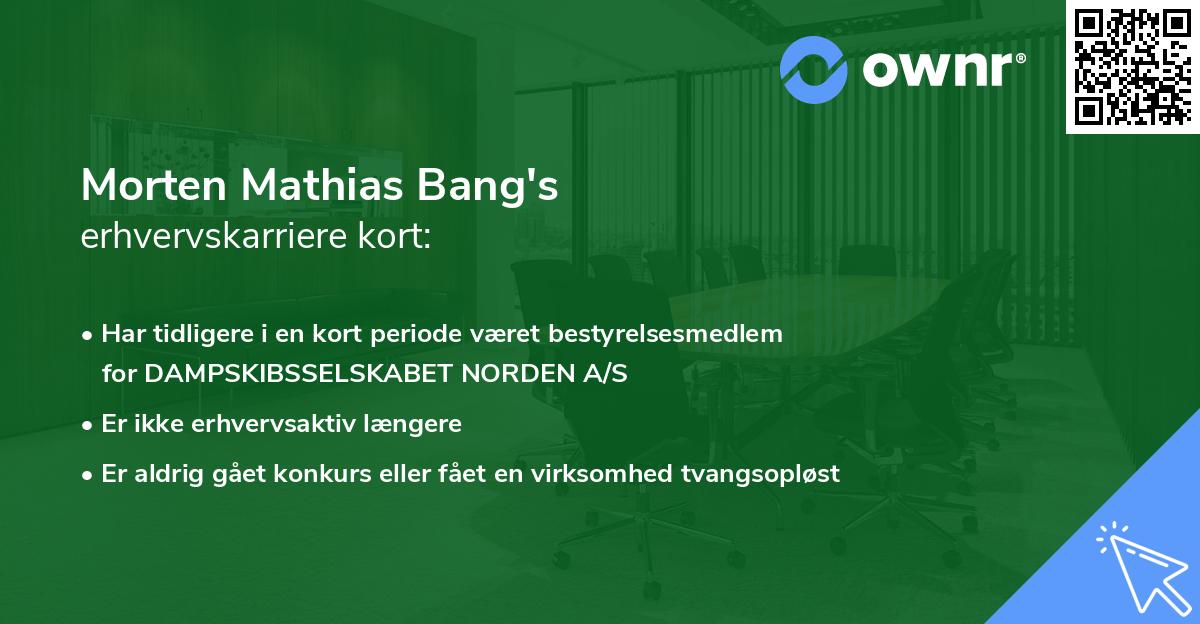 ownr®

Morten Mathias Bang's
erhvervskarriere kort:

• Har tidligere i en kort periode været bestyrelsesmedlem for DAMPSKIBSSELSKABET NORDEN A/S
• Er ikke erhvervsaktiv længere
• Er aldrig gået konkurs eller fået en virksomhed tvangsopløst